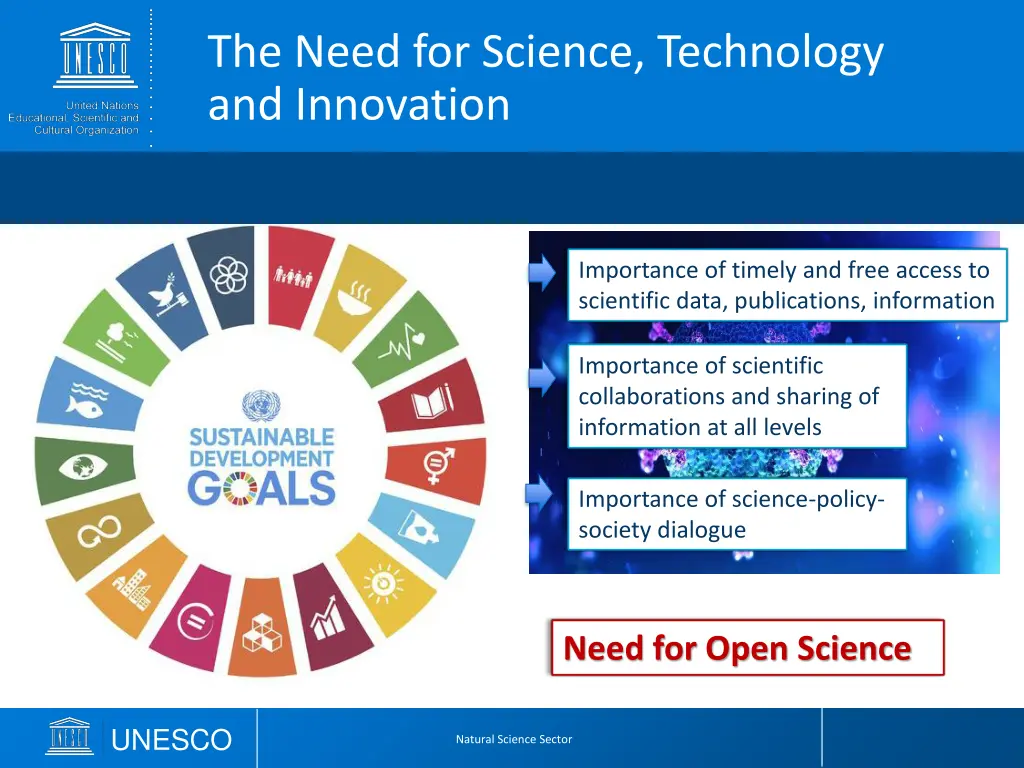 UNESCO

United Nations
Educational, Scientific and
Cultural Organization

The Need for Science, Technology and Innovation

SUSTAINABLE DEVELOPMENT GOALS

Importance of timely and free access to scientific data, publications, information

Importance of scientific collaborations and sharing of information at all levels

Importance of science-policy-society dialogue

Need for Open Science

UNESCO

UNESCO

Natural Science Sector